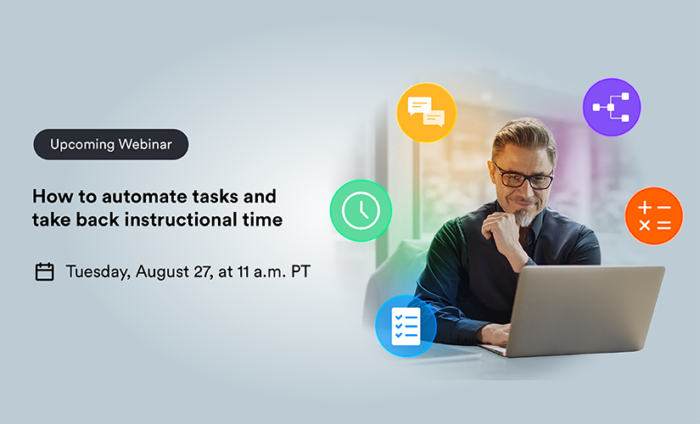 Upcoming Webinar

How to automate tasks and take back instructional time

Tuesday, August 27, at 11 a.m. PT